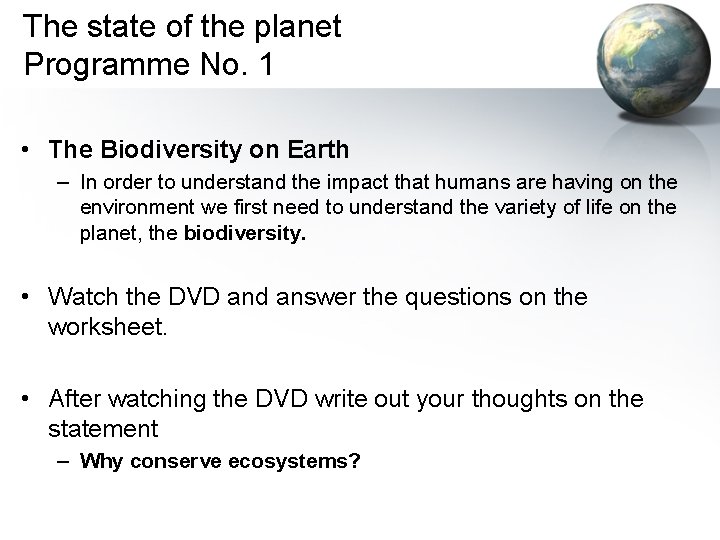 The state of the planet
Programme No. 1

• The Biodiversity on Earth
– In order to understand the impact that humans are having on the environment we first need to understand the variety of life on the planet, the biodiversity.

• Watch the DVD and answer the questions on the worksheet.

• After watching the DVD write out your thoughts on the statement
– Why conserve ecosystems?